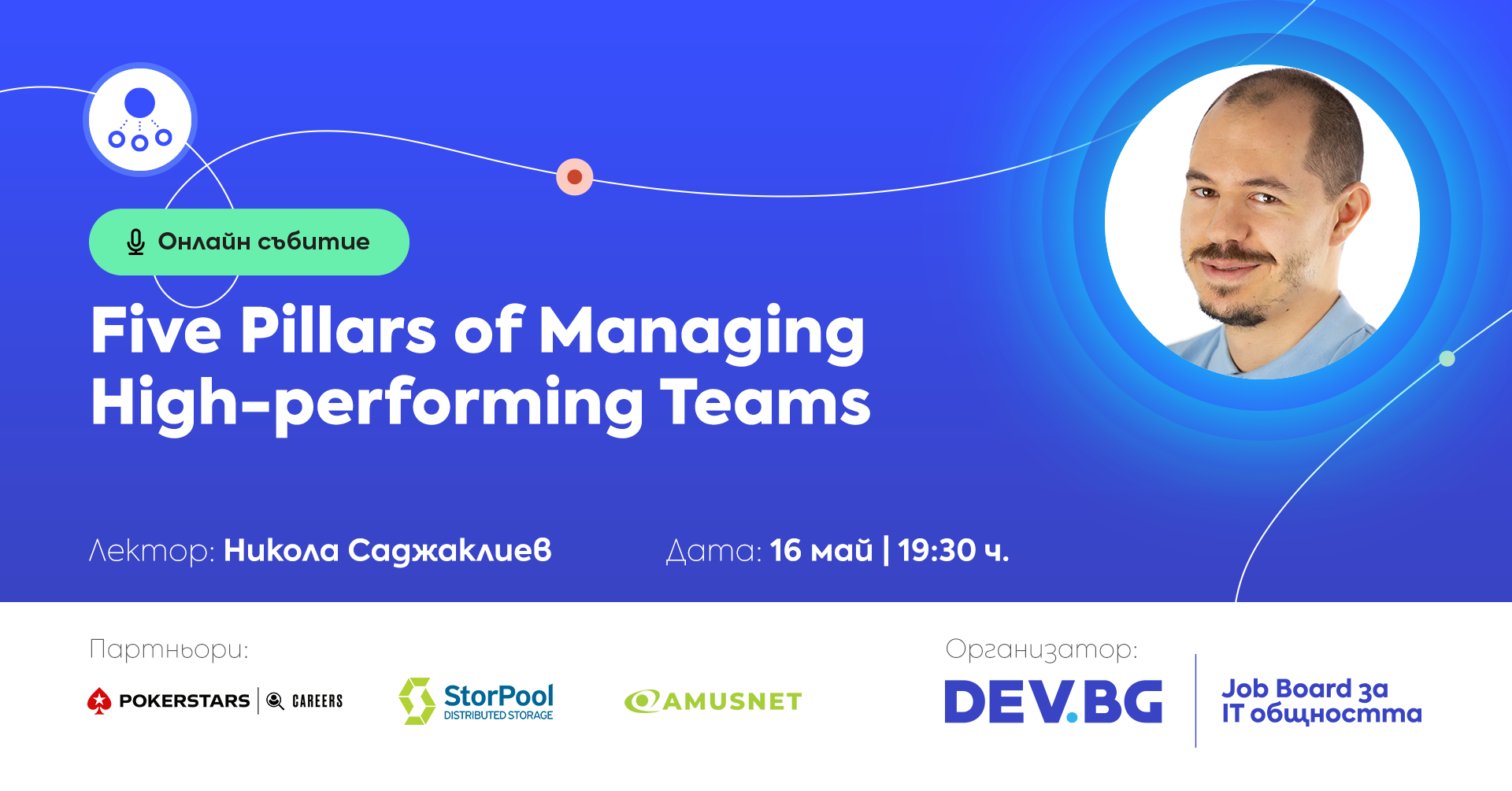 Онлайн събитие

Five Pillars of Managing High-performing Teams

Лектор: Никола Саджаклиев

Дата: 16 май | 19:30 ч.

Партньори:

POKERSTARS | CAREERS

StorPool DISTRIBUTED STORAGE

AMUSNET

Организатор:

DEV.BG

Job Board за IT общността